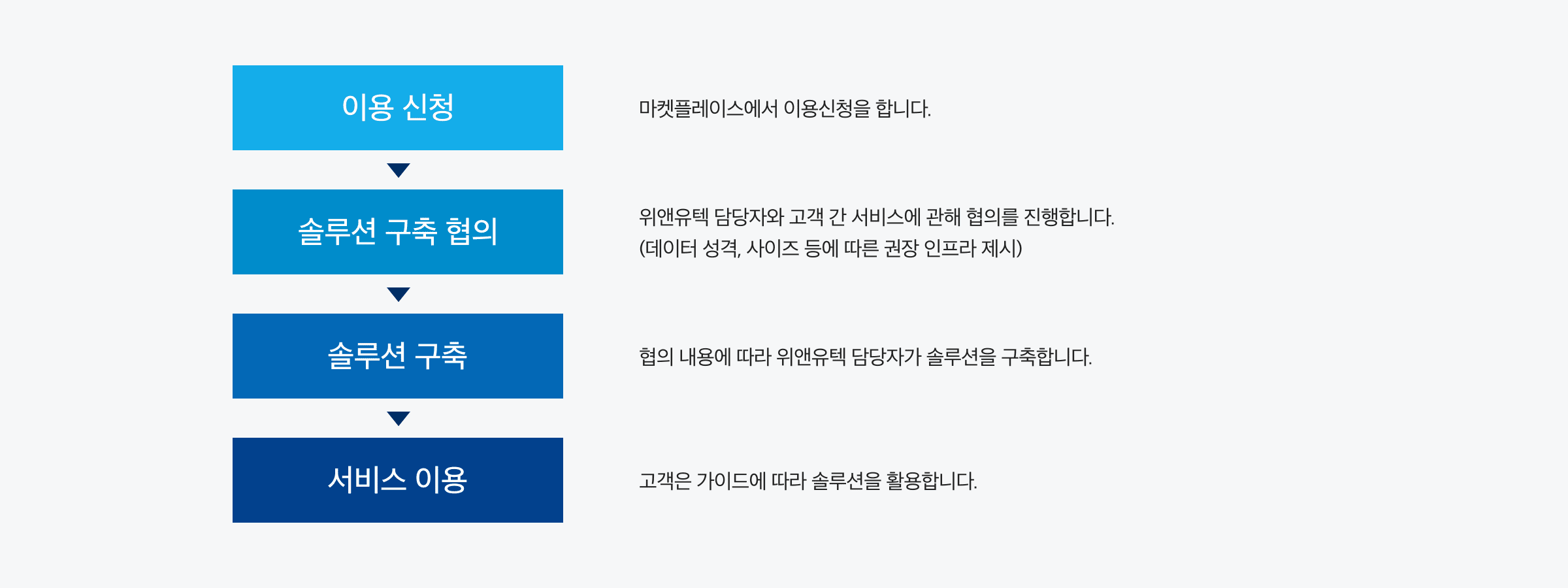 이용 신청

마켓플레이스에서 이용신청을 합니다.

솔루션 구축 협의

위앤유텍 담당자와 고객 간 서비스에 관해 협의를 진행합니다.
(데이터 성격, 사이즈 등에 따른 권장 인프라 제시)

솔루션 구축

협의 내용에 따라 위앤유텍 담당자가 솔루션을 구축합니다.

서비스 이용

고객은 가이드에 따라 솔루션을 활용합니다.